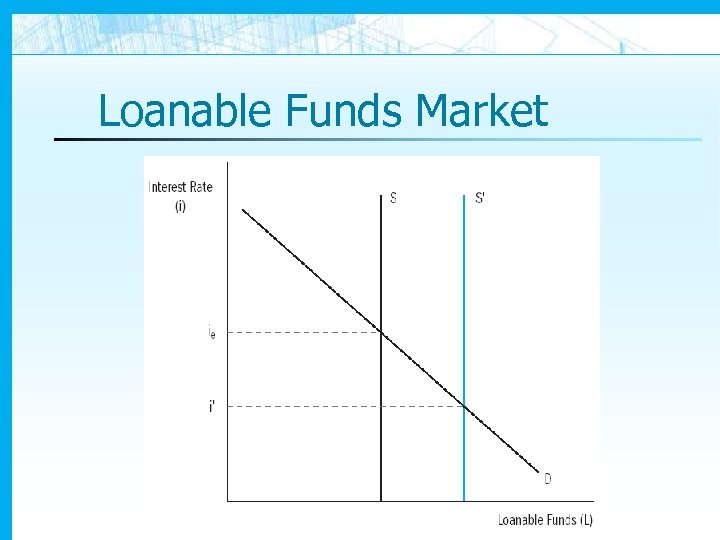 Loanable Funds Market

Interest Rate (i)

S

S'

$i_e$

i'

D

Loanable Funds (L)